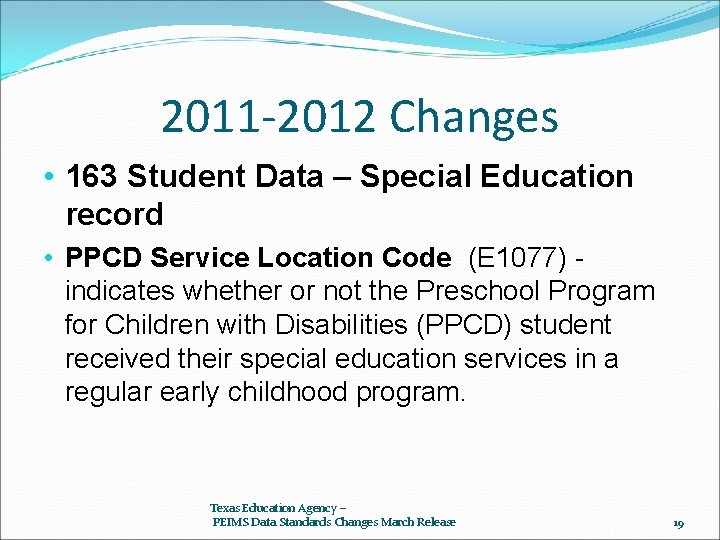 2011-2012 Changes

• 163 Student Data – Special Education record

• PPCD Service Location Code (E1077) - indicates whether or not the Preschool Program for Children with Disabilities (PPCD) student received their special education services in a regular early childhood program.

Texas Education Agency –
PEIMS Data Standards Changes March Release

19